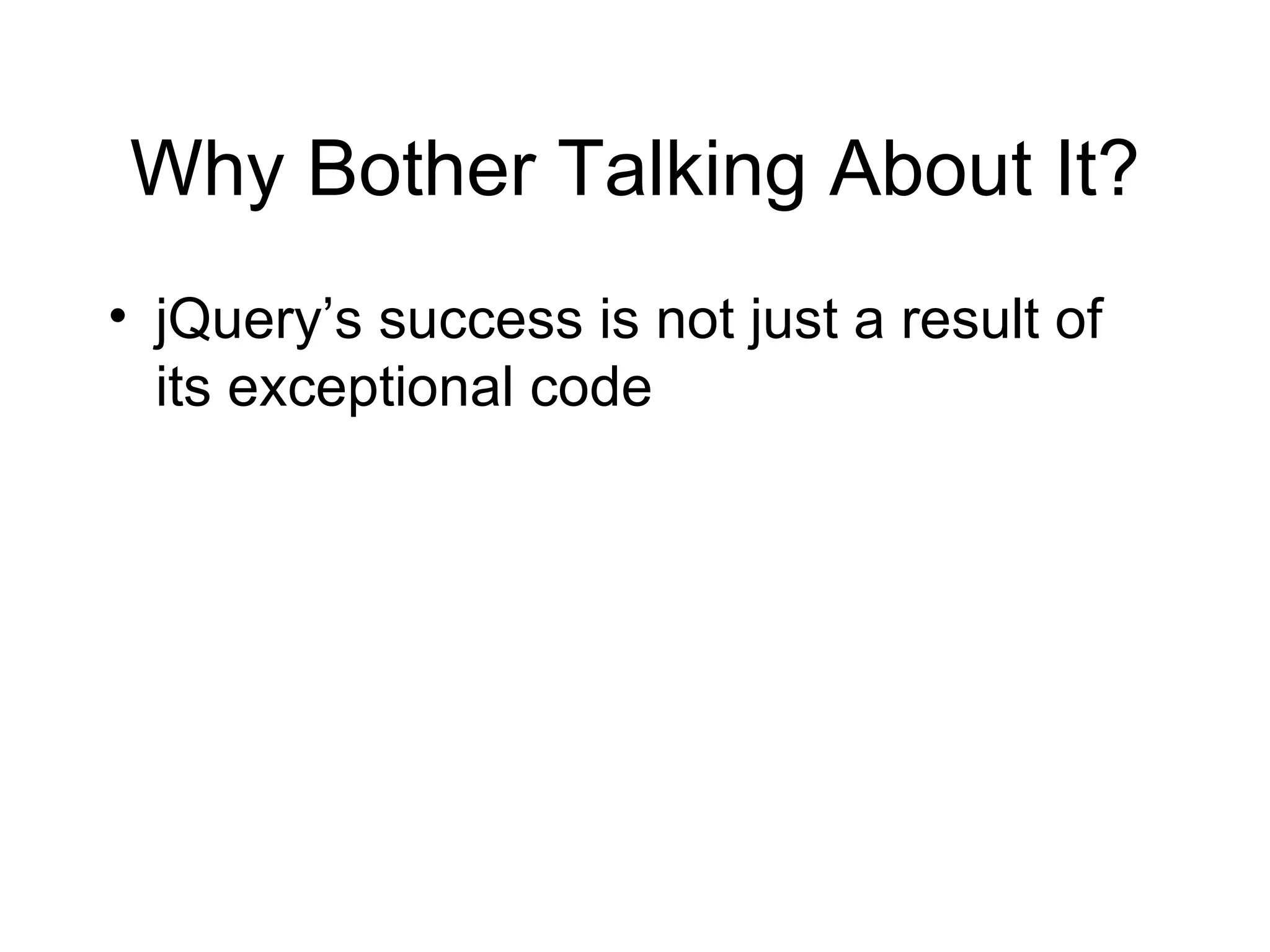 Why Bother Talking About It?

• jQuery’s success is not just a result of its exceptional code